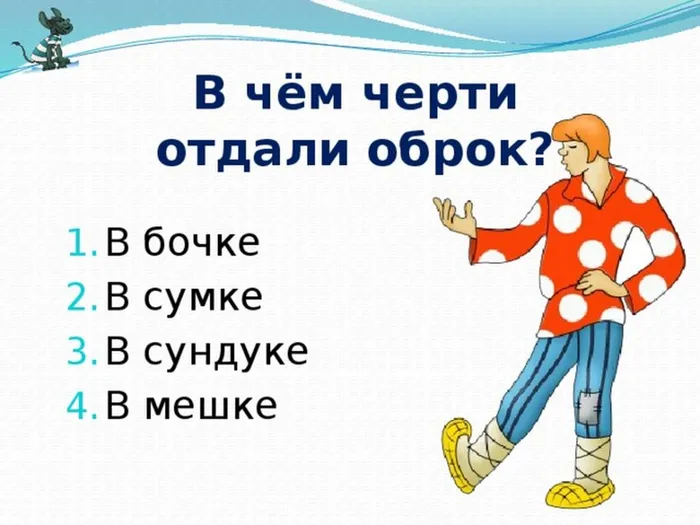 В чём черти отдали оброк?

1. В бочке
2. В сумке
3. В сундуке
4. В мешке